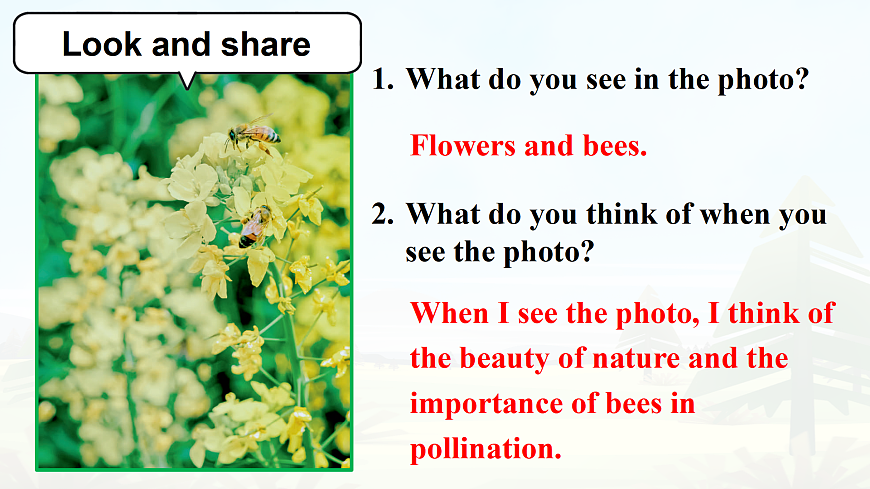 Look and share

1. What do you see in the photo?

Flowers and bees.

2. What do you think of when you see the photo?

When I see the photo, I think of the beauty of nature and the importance of bees in pollination.